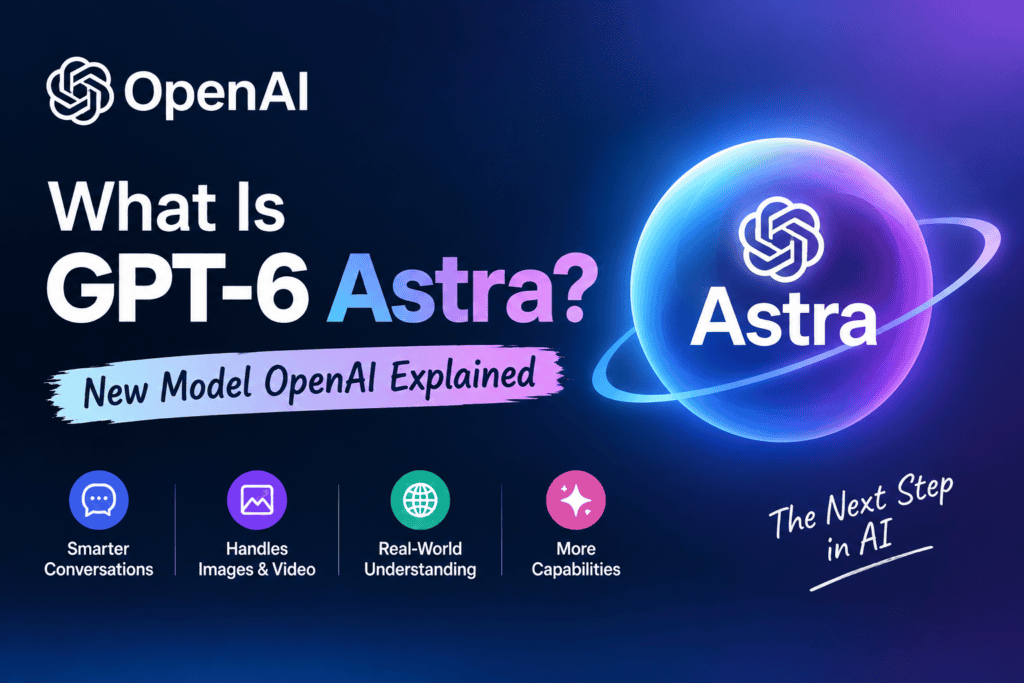 OpenAI

What Is
GPT-6 Astra?

New Model OpenAI Explained

Astra

Smarter
Conversations

Handles
Images & Video

Real-World
Understanding

More
Capabilities

The Next Step
in AI